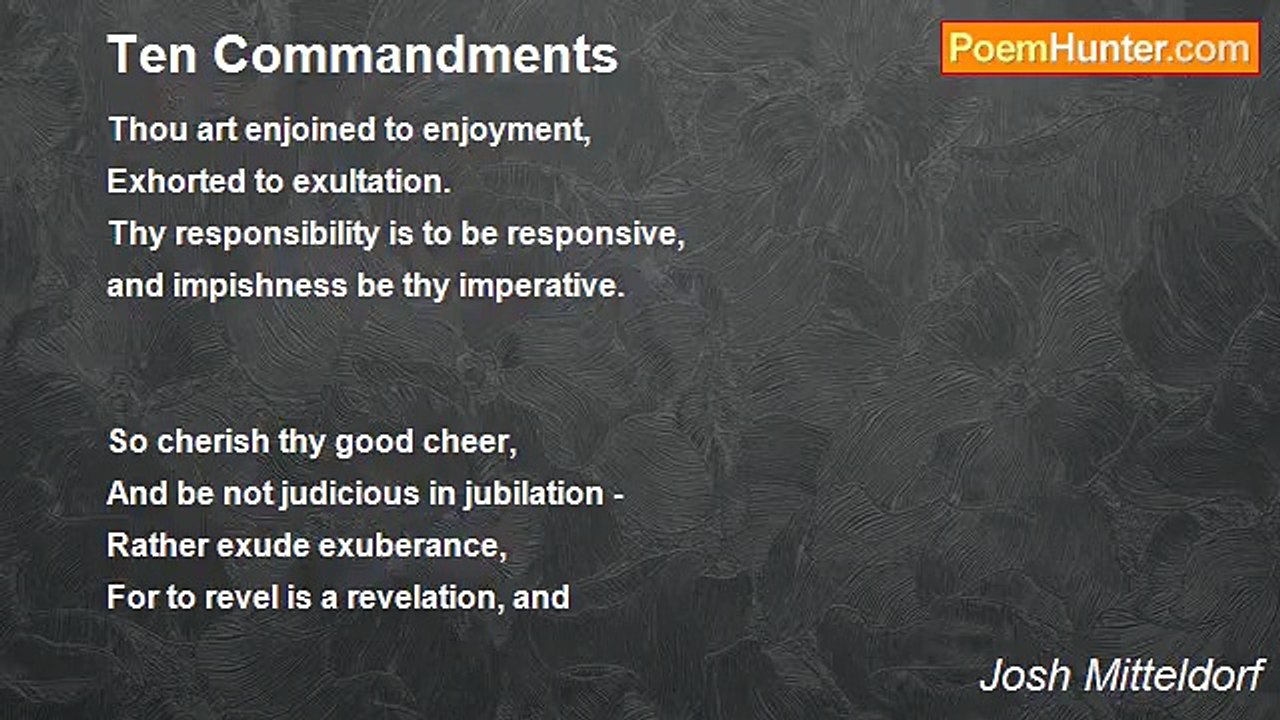 Ten Commandments

PoemHunter.com

Thou art enjoined to enjoyment,
Exhorted to exultation.
Thy responsibility is to be responsive,
and impishness be thy imperative.

So cherish thy good cheer,
And be not judicious in jubilation -
Rather exude exuberance,
For to revel is a revelation, and

Josh Mitteldorf